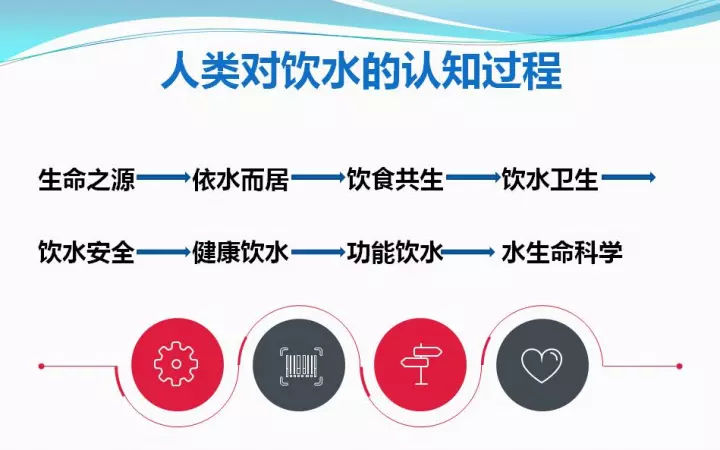 人类对饮水的认知过程

生命之源 → 依水而居 → 饮食共生 → 饮水卫生 →

饮水安全 → 健康饮水 → 功能饮水 → 水生命科学